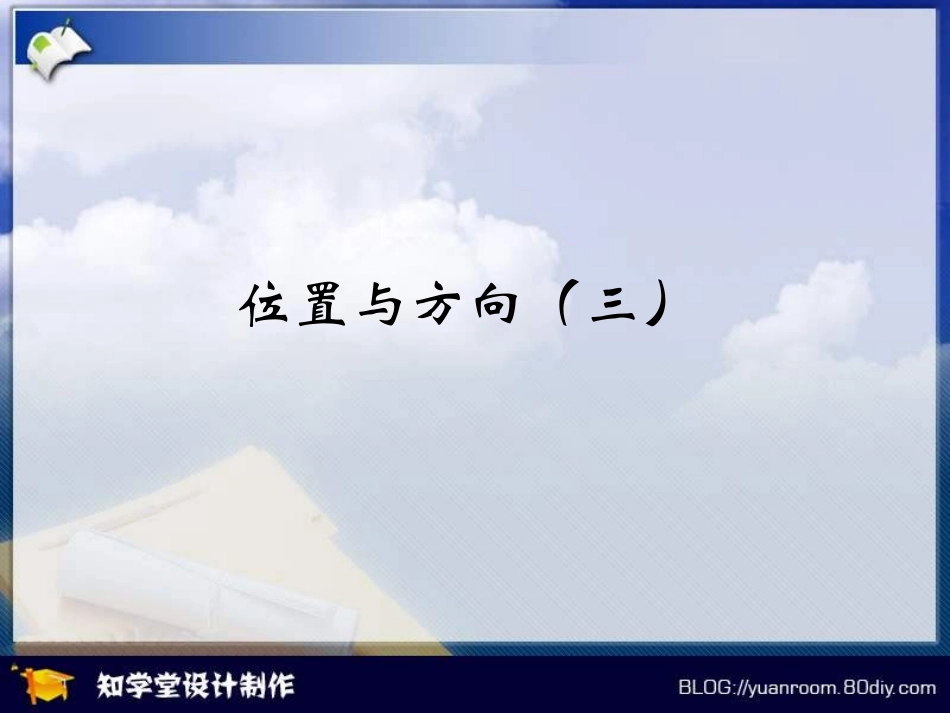 位置与方向（三）

知学堂设计制作

BLOG://yuanroom.80diy.com